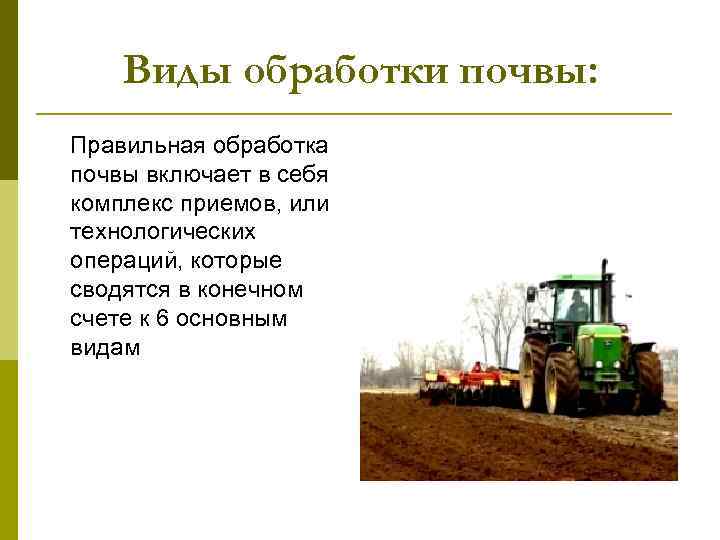 Виды обработки почвы:

Правильная обработка почвы включает в себя комплекс приемов, или технологических операций, которые сводятся в конечном счете к 6 основным видам